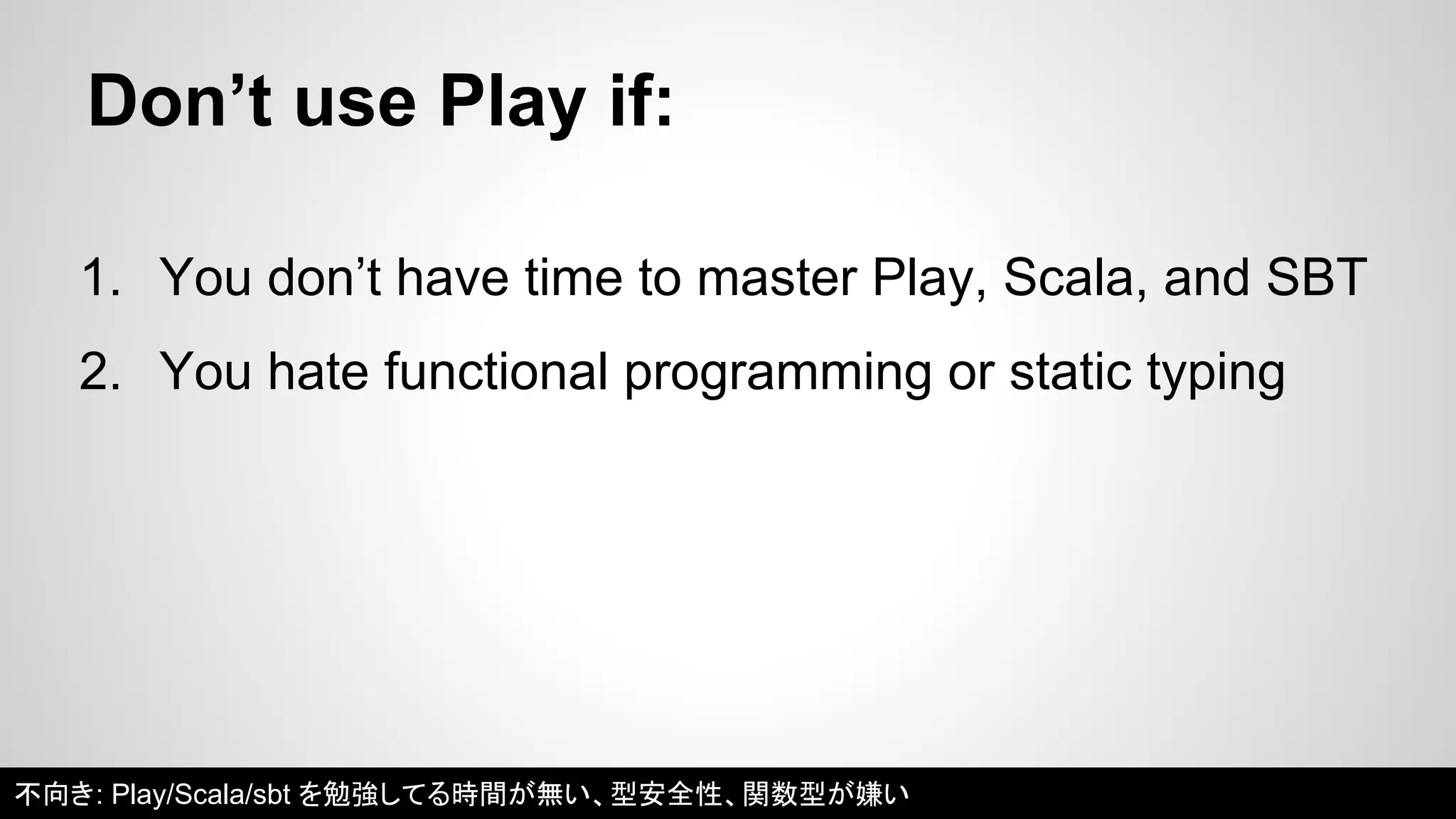 Don’t use Play if:

1. You don’t have time to master Play, Scala, and SBT
2. You hate functional programming or static typing

不向き: Play/Scala/sbt を勉強してる時間が無い、型安全性、関数型が嫌い